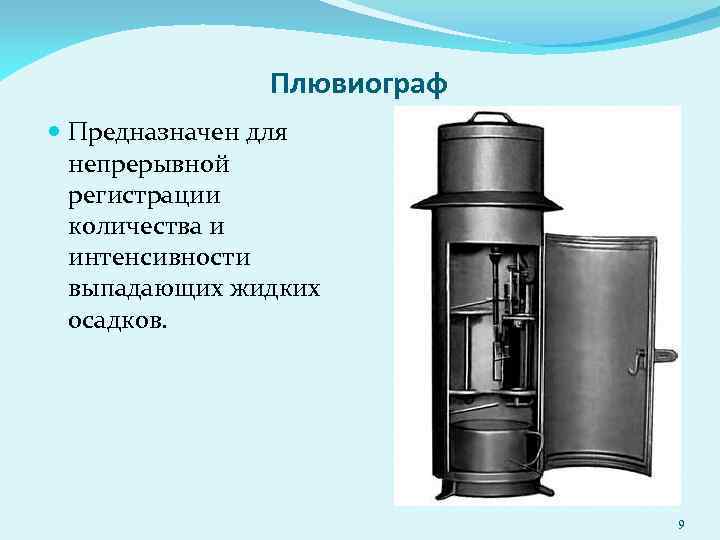 Плювиограф

Предназначен для непрерывной регистрации количества и интенсивности выпадающих жидких осадков.

9